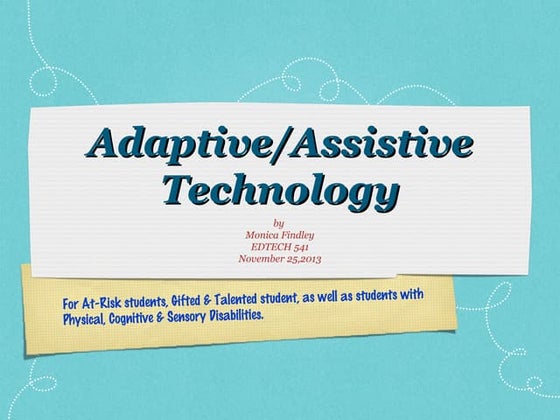 Adaptive/Assistive Technology

by
Monica Findley
EDTECH 541
November 25,2013

For At-Risk students, Gifted & Talented student, as well as students with Physical, Cognitive & Sensory Disabilities.